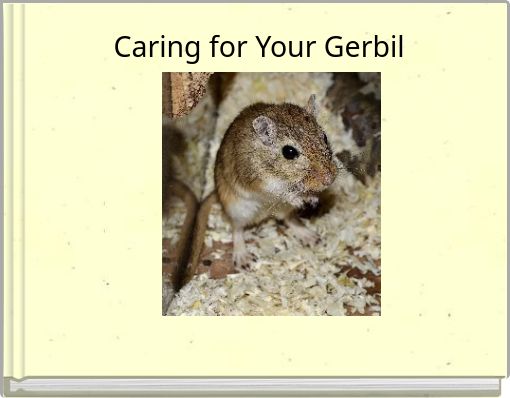 Caring for Your Gerbil